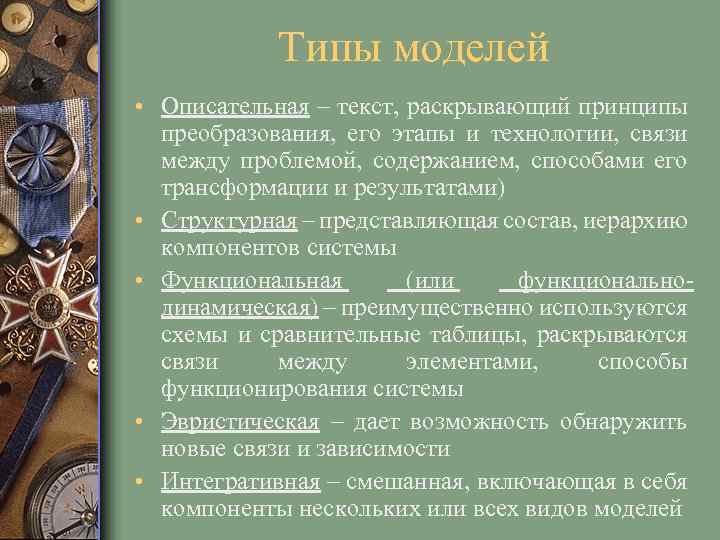 Типы моделей

• Описательная – текст, раскрывающий принципы преобразования, его этапы и технологии, связи между проблемой, содержанием, способами его трансформации и результатами)

• Структурная – представляющая состав, иерархию компонентов системы

• Функциональная (или функционально-динамическая) – преимущественно используются схемы и сравнительные таблицы, раскрываются связи между элементами, способы функционирования системы

• Эвристическая – дает возможность обнаружить новые связи и зависимости

• Интегративная – смешанная, включающая в себя компоненты нескольких или всех видов моделей